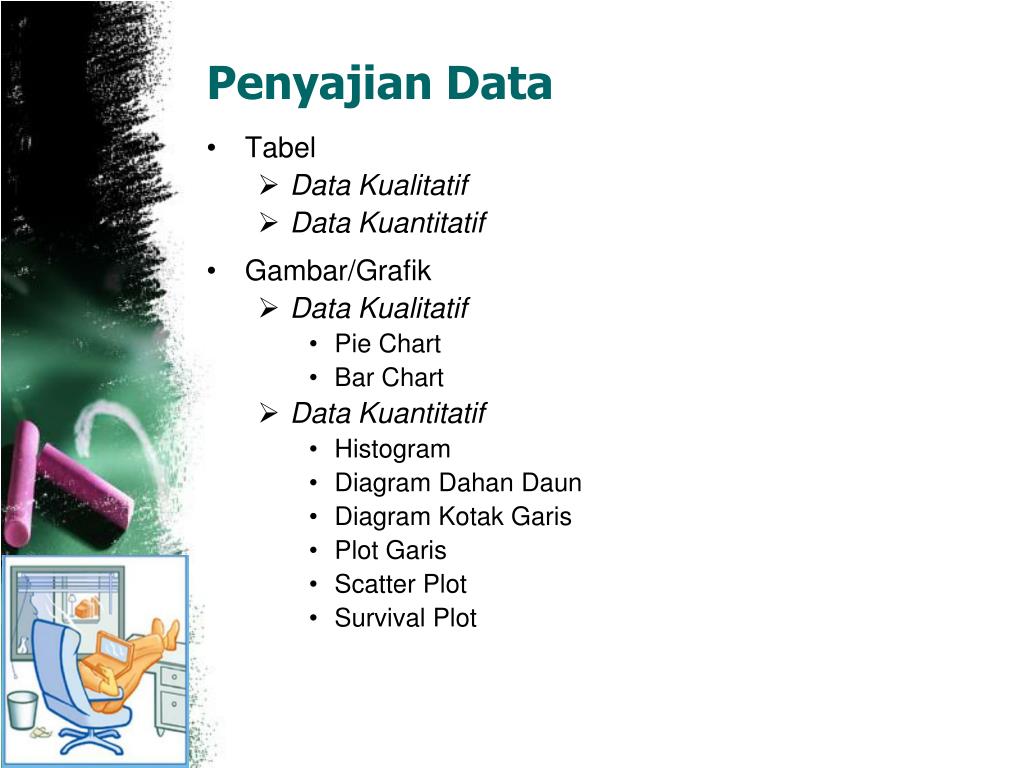 Penyajian Data

• Tabel
  ➢ Data Kualitatif
  ➢ Data Kuantitatif
• Gambar/Grafik
  ➢ Data Kualitatif
    • Pie Chart
    • Bar Chart
  ➢ Data Kuantitatif
    • Histogram
    • Diagram Dahan Daun
    • Diagram Kotak Garis
    • Plot Garis
    • Scatter Plot
    • Survival Plot